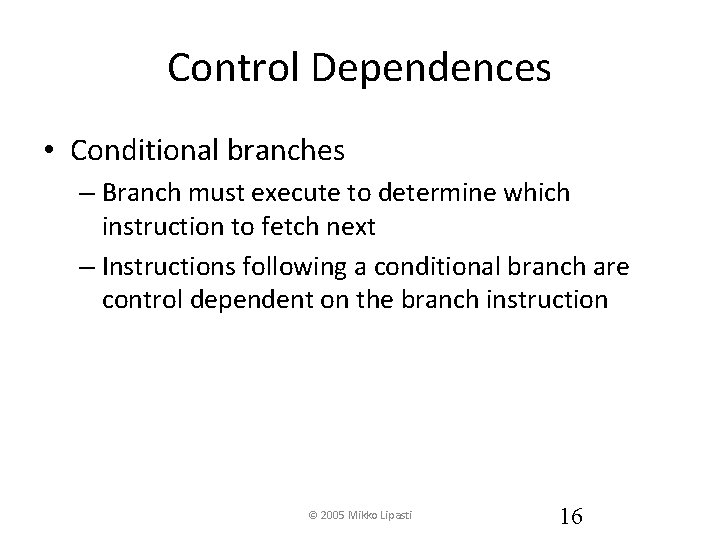 Control Dependences

• Conditional branches

– Branch must execute to determine which instruction to fetch next

– Instructions following a conditional branch are control dependent on the branch instruction

© 2005 Mikko Lipasti

16